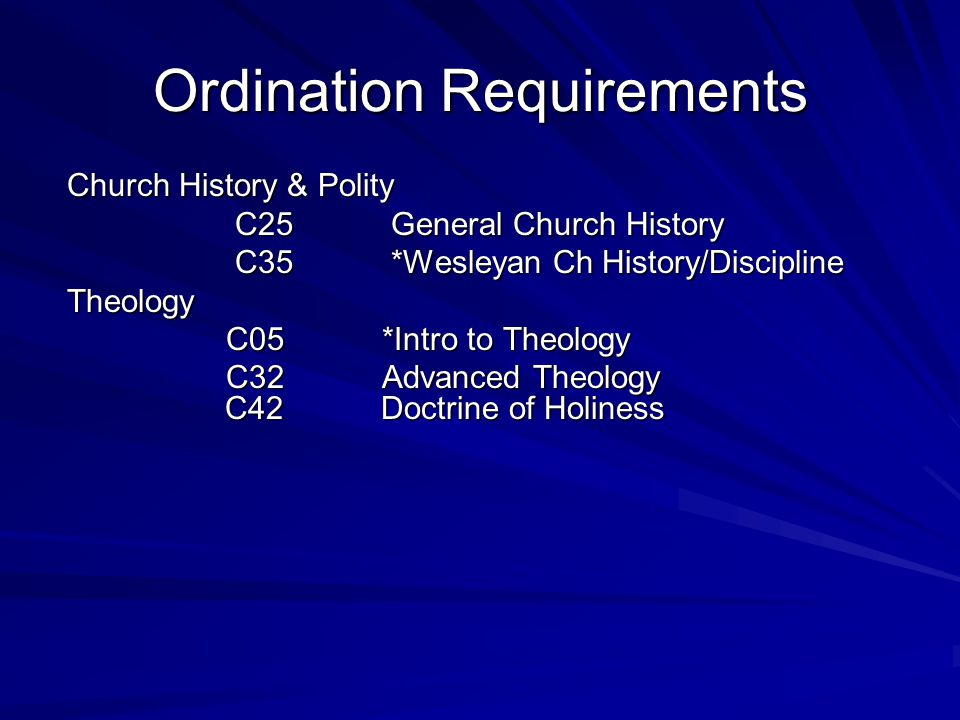 Ordination Requirements

Church History & Polity
C25 General Church History
C35 *Wesleyan Ch History/Discipline
Theology
C05 *Intro to Theology
C32 Advanced Theology
C42 Doctrine of Holiness